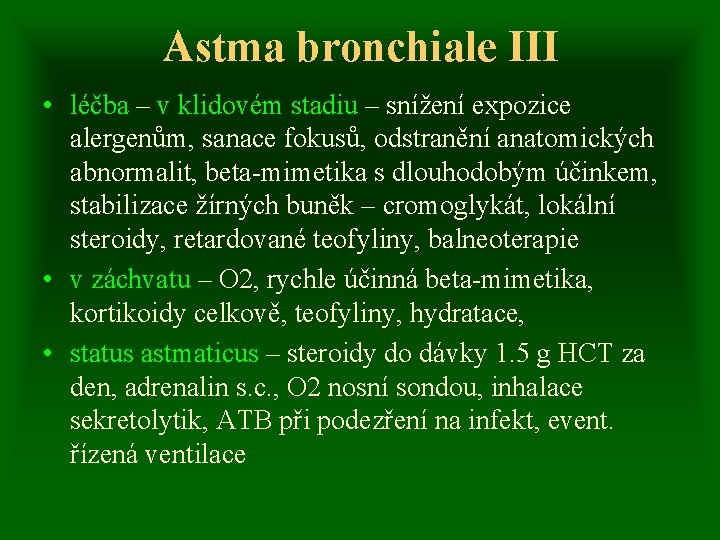 Astma bronchiale III

• léčba – v klidovém stadiu – snížení expozice alergenům, sanace fokusů, odstranění anatomických abnormalit, beta-mimetika s dlouhodobým účinkem, stabilizace žírných buněk – cromoglykát, lokální steroidy, retardované teofyliny, balneoterapie

• v záchvatu – O2, rychle účinná beta-mimetika, kortikoidy celkově, teofyliny, hydratace,

• status astmaticus – steroidy do dávky 1.5 g HCT za den, adrenalin s.c., O2 nosní sondou, inhalace sekretolytik, ATB při podezření na infekt, event. řízená ventilace